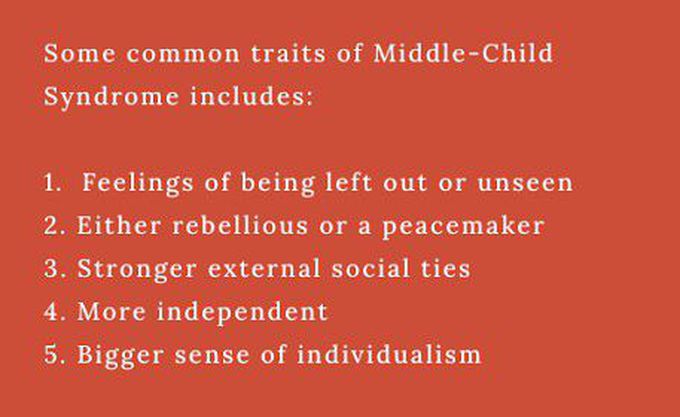 Some common traits of Middle-Child Syndrome includes:

1. Feelings of being left out or unseen
2. Either rebellious or a peacemaker
3. Stronger external social ties
4. More independent
5. Bigger sense of individualism